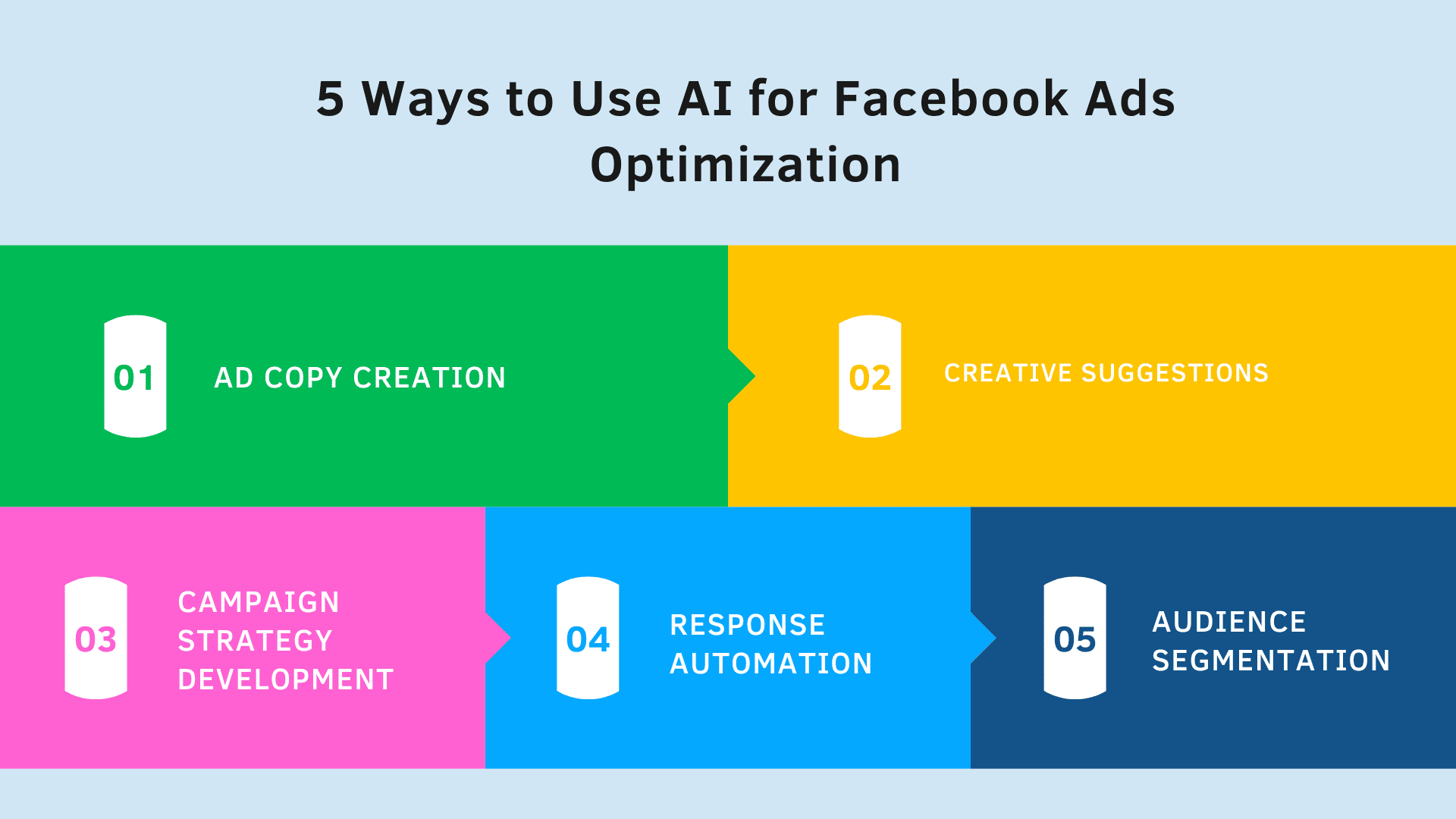 5 Ways to Use AI for Facebook Ads Optimization

01 AD COPY CREATION

02 CREATIVE SUGGESTIONS

03 CAMPAIGN STRATEGY DEVELOPMENT

04 RESPONSE AUTOMATION

05 AUDIENCE SEGMENTATION